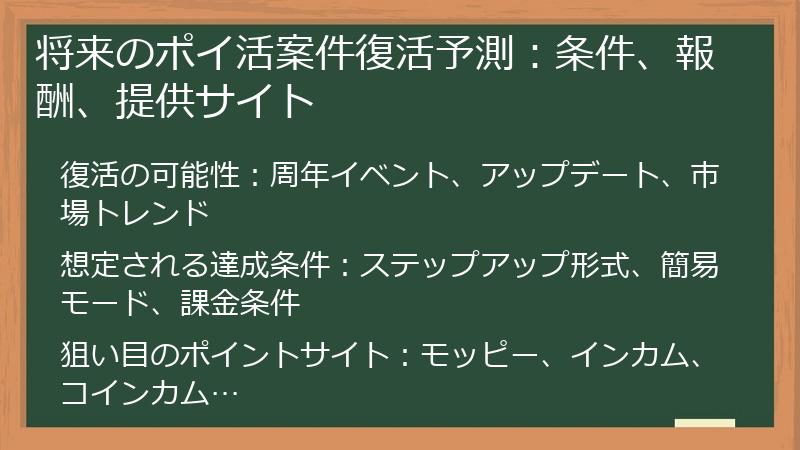 将来のポイ活案件復活予測：条件、報酬、提供サイト

復活の可能性：周年イベント、アップデート、市場トレンド

想定される達成条件：ステップアップ形式、簡易モード、課金条件

狙い目のポイントサイト：モッピー、インカム、コインカム…